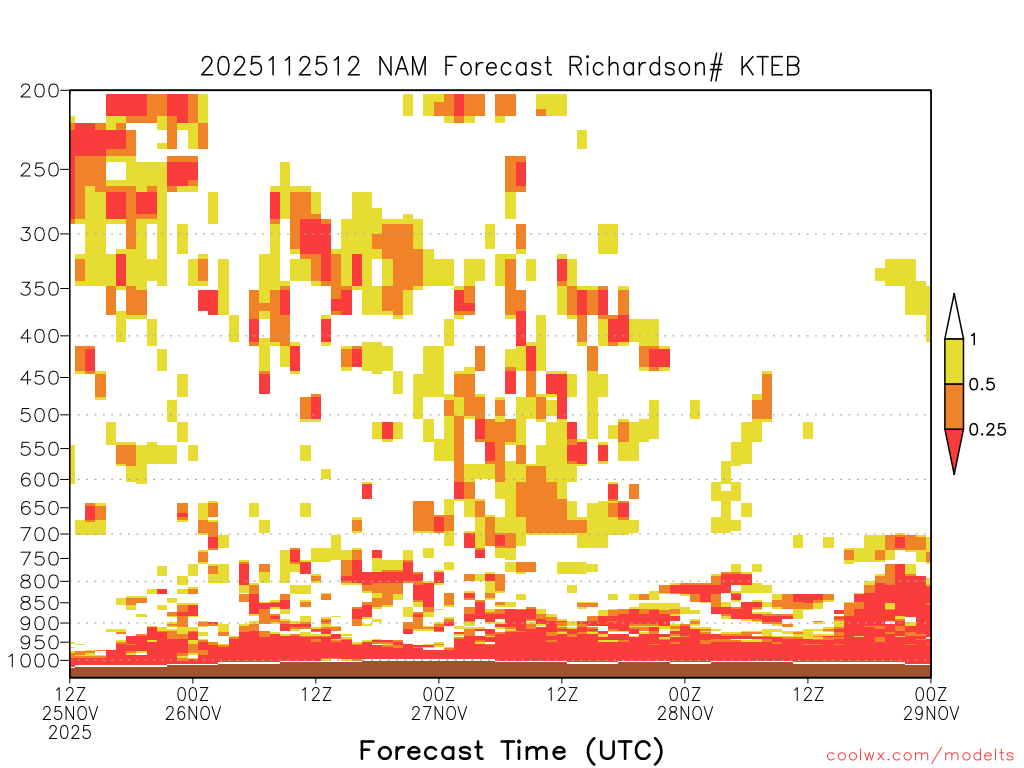 2025112512 NAM Forecast Richardson# KTEB

200
250
300
350
400
450
500
550
600
650
700
750
800
850
900
950
1000

1
0.5
0.25

12Z 25NOV 2025
00Z 26NOV
12Z
00Z 27NOV
12Z
00Z 28NOV
12Z
00Z 29NOV

Forecast Time (UTC)

coolwx.com/modelts